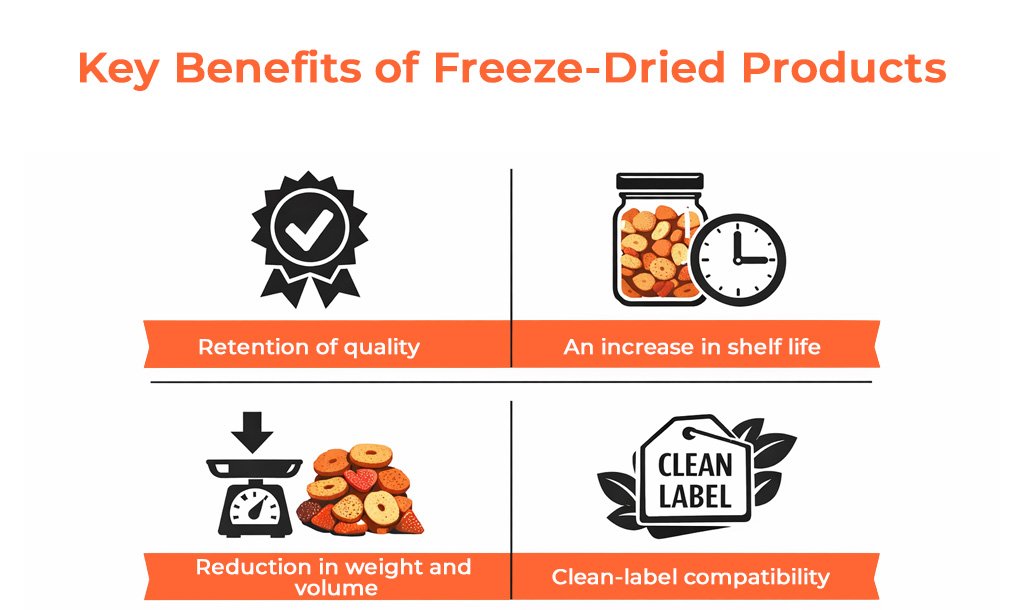 Key Benefits of Freeze-Dried Products

Retention of quality

An increase in shelf life

Reduction in weight and volume

CLEAN LABEL

Clean-label compatibility